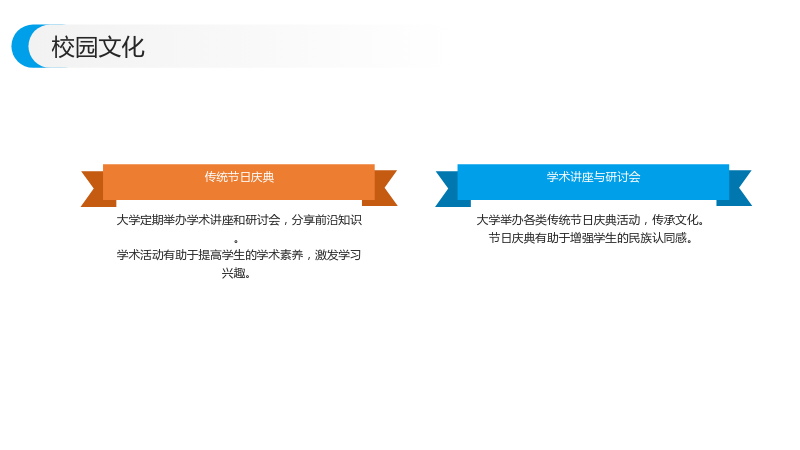 校园文化

传统节日庆典

大学定期举办学术讲座和研讨会，分享前沿知识。
学术活动有助于提高学生的学术素养，激发学习兴趣。

学术讲座与研讨会

大学举办各类传统节日庆典活动，传承文化。
节日庆典有助于增强学生的民族认同感。